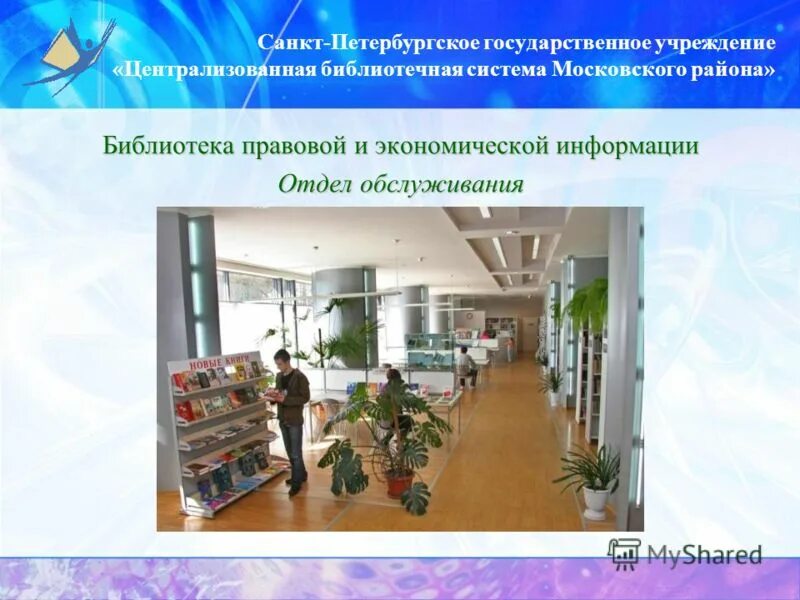 Санкт-Петербургское государственное учреждение «Централизованная библиотечная система Московского района»

Библиотека правовой и экономической информации

Отдел обслуживания

НОВЫЕ КНИГИ

MyShared